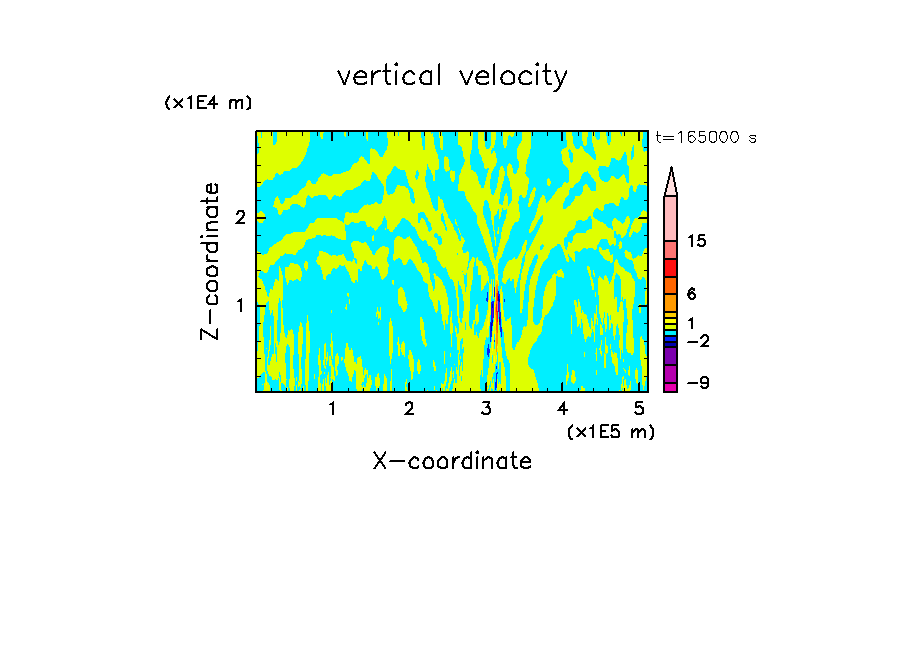 vertical velocity

(x1E4 m)

t=165000 s

Z-coordinate

2

1

15

6

1

−2

−9

1 2 3 4 5

(x1E5 m)

X-coordinate